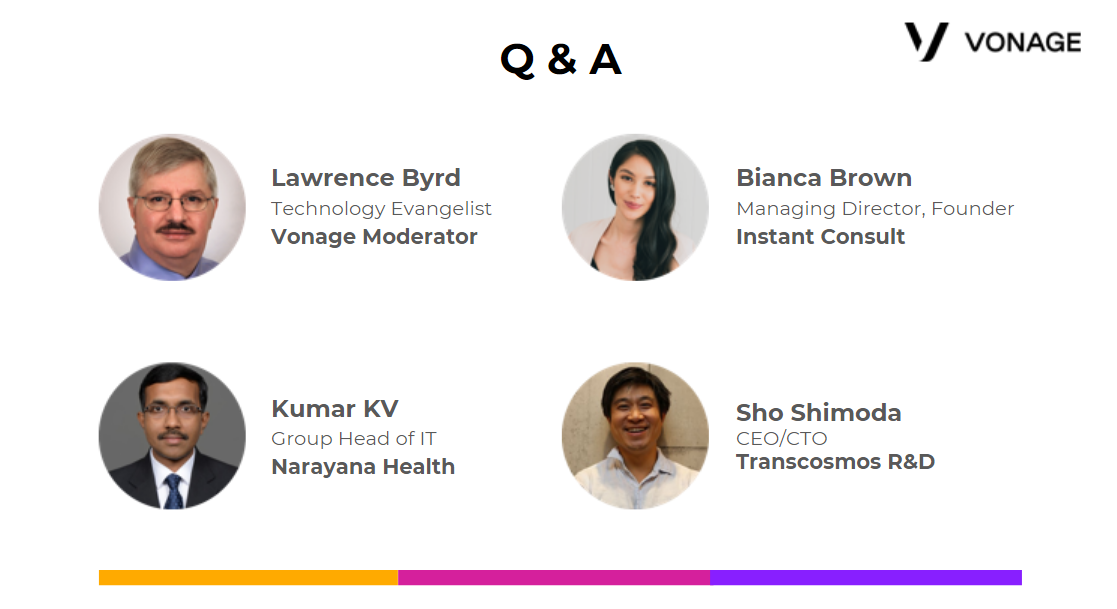 Q & A

VONAGE

Lawrence Byrd
Technology Evangelist
Vonage Moderator

Bianca Brown
Managing Director, Founder
Instant Consult

Kumar KV
Group Head of IT
Narayana Health

Sho Shimoda
CEO/CTO
Transcosmos R&D